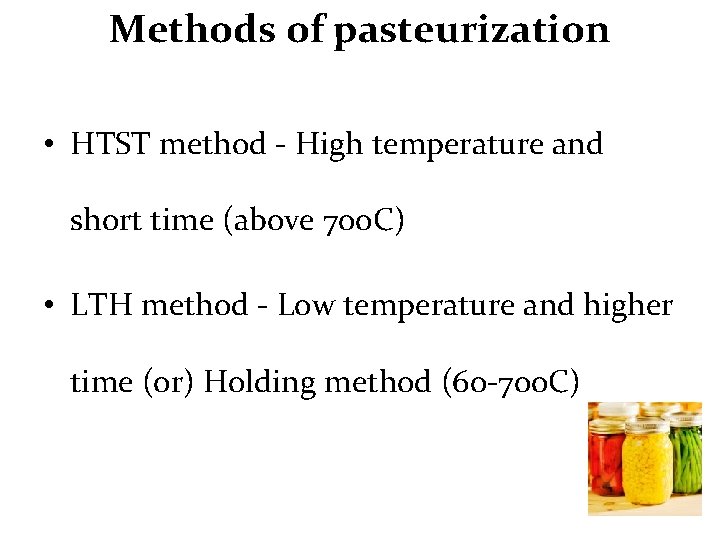 Methods of pasteurization

• HTST method - High temperature and short time (above 700C)

• LTH method - Low temperature and higher time (or) Holding method (60-700C)